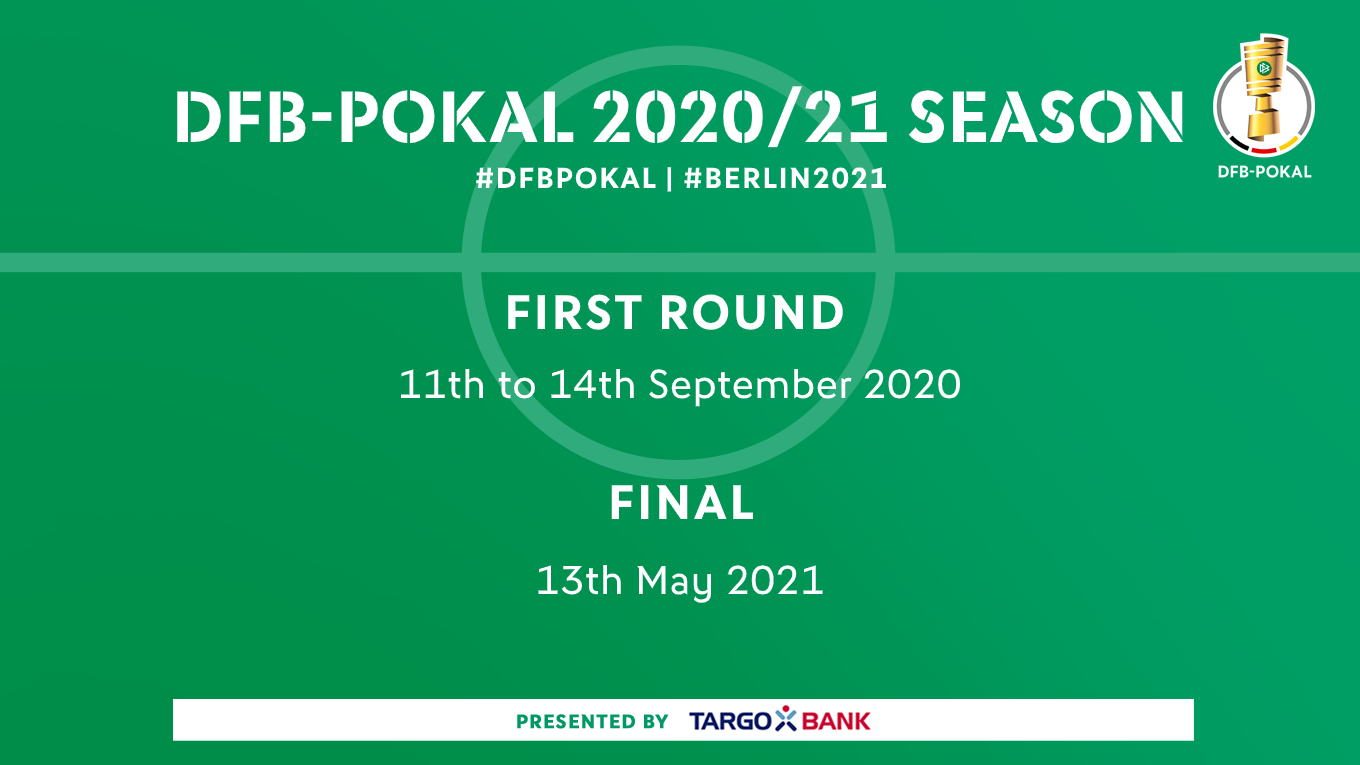 DFB-POKAL 2020/21 SEASON
#DFBPOKAL | #BERLIN2021

DFB-POKAL

FIRST ROUND
11th to 14th September 2020

FINAL
13th May 2021

PRESENTED BY TARGO BANK